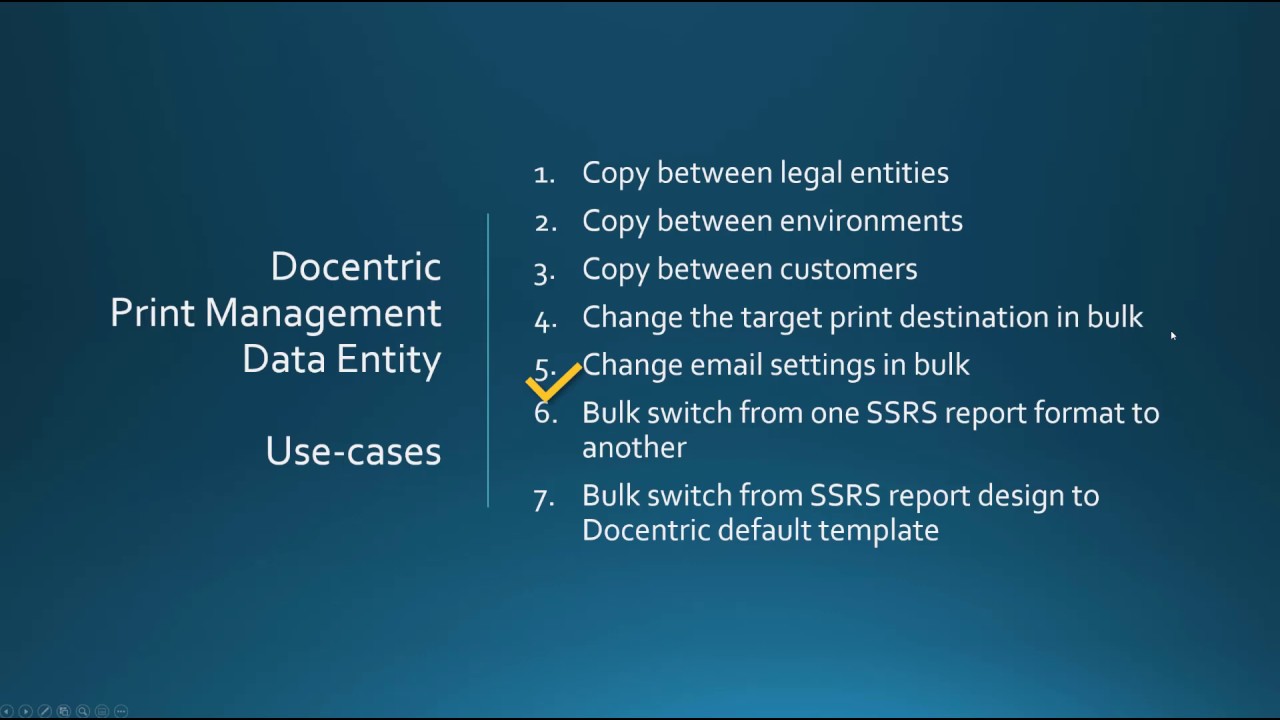 Docentric Print Management Data Entity

Use-cases

1. Copy between legal entities
2. Copy between environments
3. Copy between customers
4. Change the target print destination in bulk
5. Change email settings in bulk
6. Bulk switch from one SSRS report format to another
7. Bulk switch from SSRS report design to Docentric default template